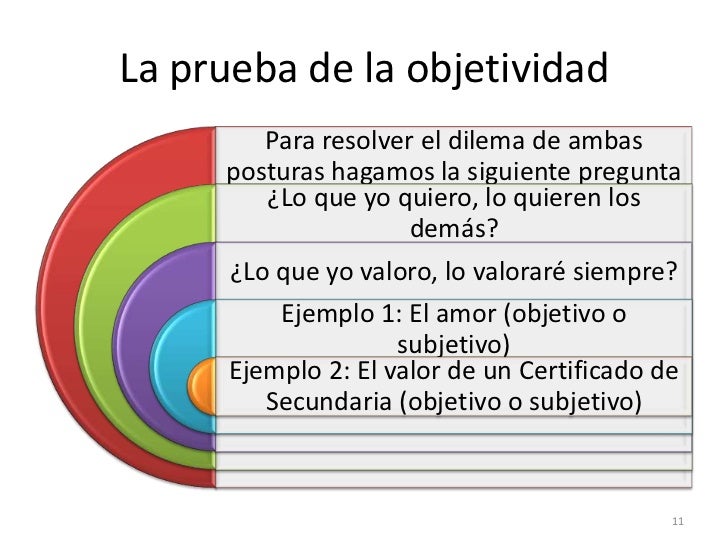 La prueba de la objetividad

Para resolver el dilema de ambas posturas hagamos la siguiente pregunta

¿Lo que yo quiero, lo quieren los demás?

¿Lo que yo valoro, lo valoraré siempre?

Ejemplo 1: El amor (objetivo o subjetivo)

Ejemplo 2: El valor de un Certificado de Secundaria (objetivo o subjetivo)

11